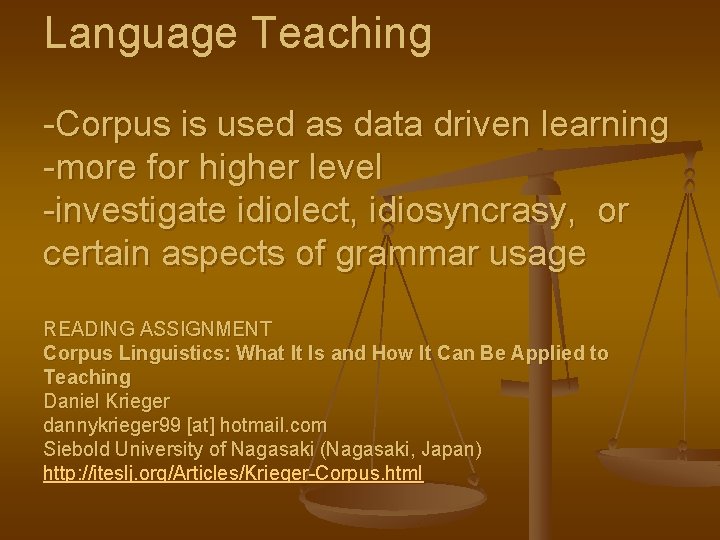 Language Teaching

-Corpus is used as data driven learning
-more for higher level
-investigate idiolect, idiosyncrasy, or certain aspects of grammar usage

READING ASSIGNMENT
Corpus Linguistics: What It Is and How It Can Be Applied to Teaching
Daniel Krieger
dannykrieger99 [at] hotmail.com
Siebold University of Nagasaki (Nagasaki, Japan)
http://iteslj.org/Articles/Krieger-Corpus.html